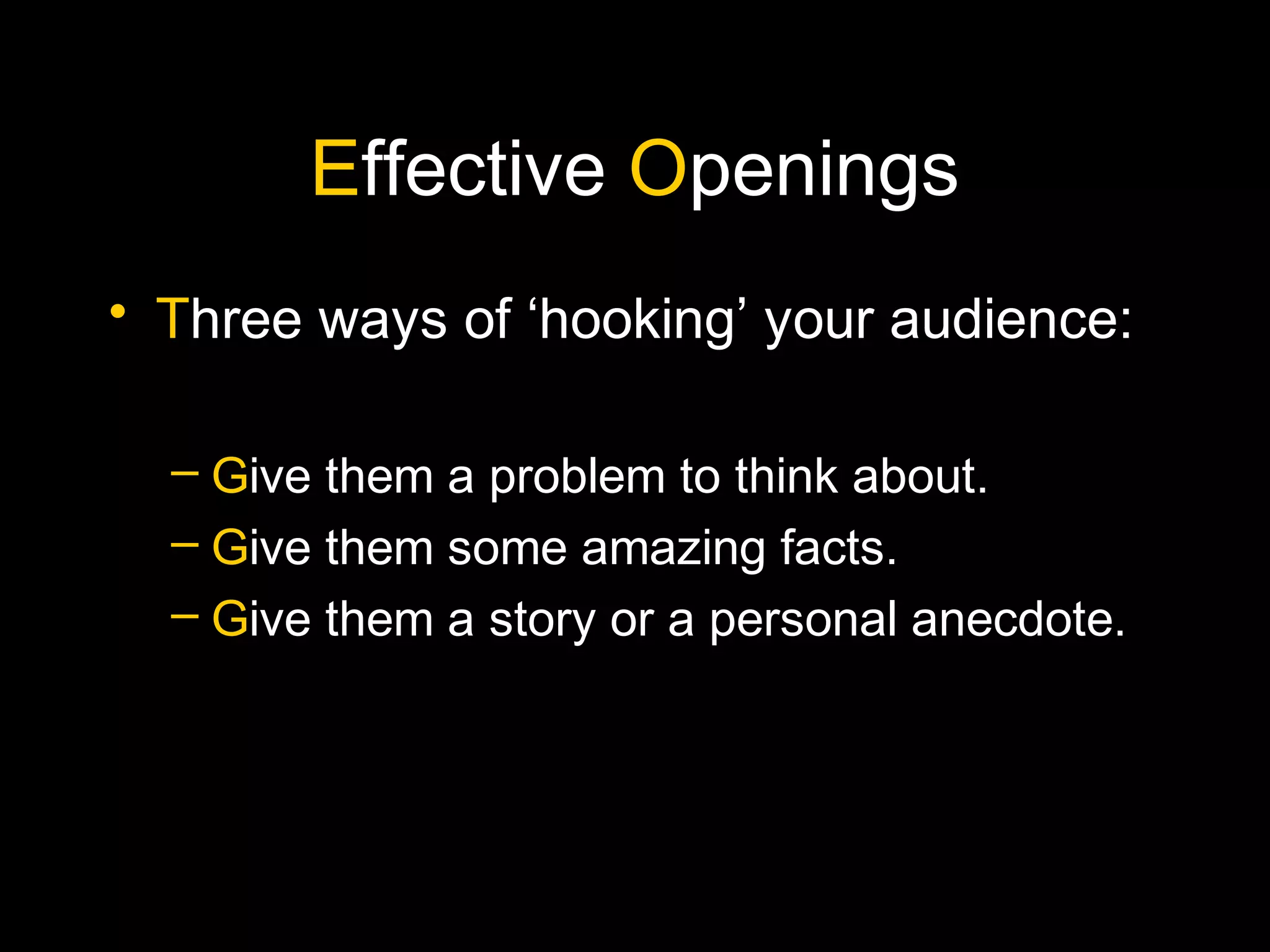 Effective Openings

• Three ways of ‘hooking’ your audience:

– Give them a problem to think about.
– Give them some amazing facts.
– Give them a story or a personal anecdote.